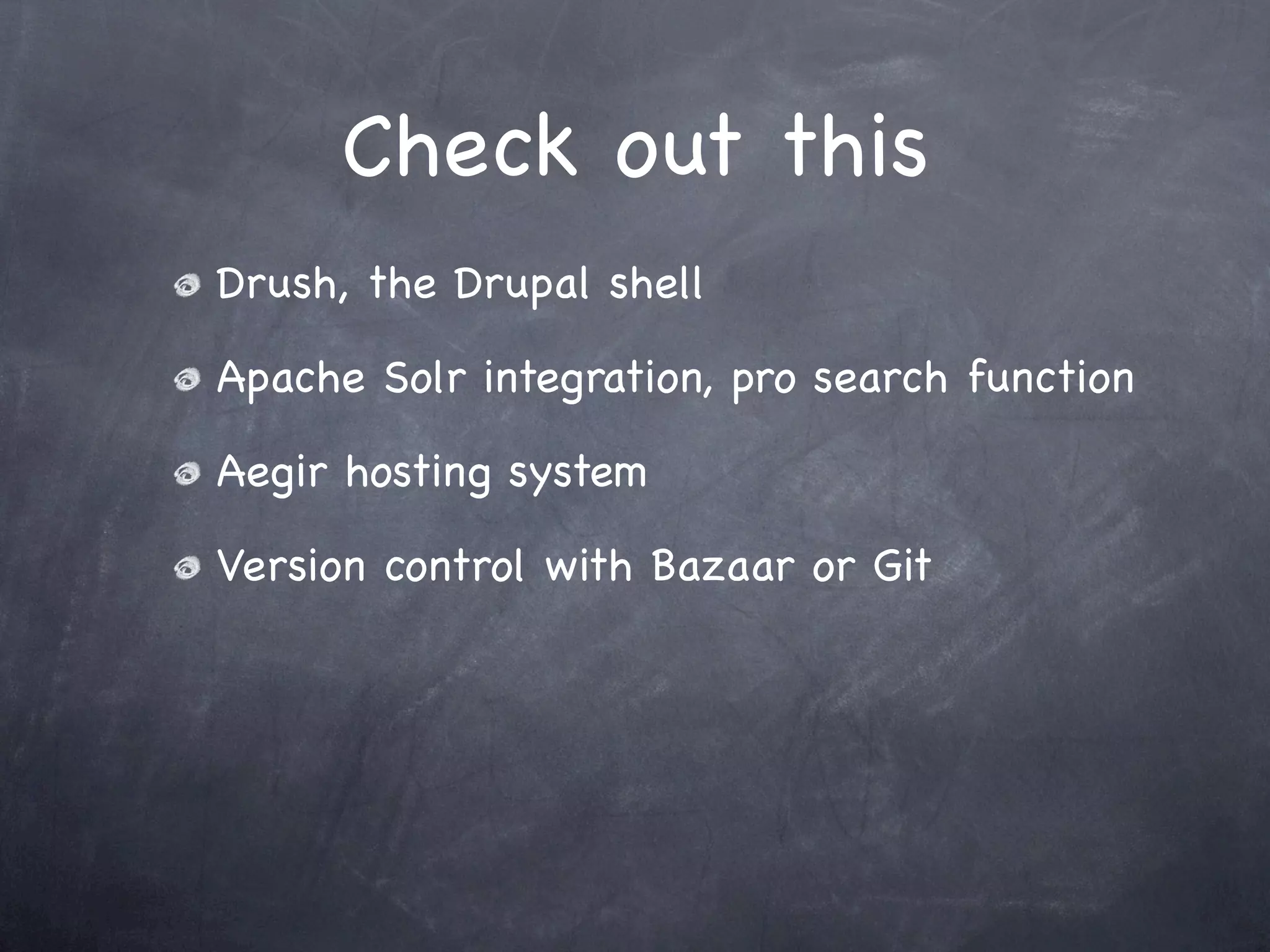 Check out this

Drush, the Drupal shell

Apache Solr integration, pro search function

Aegir hosting system

Version control with Bazaar or Git